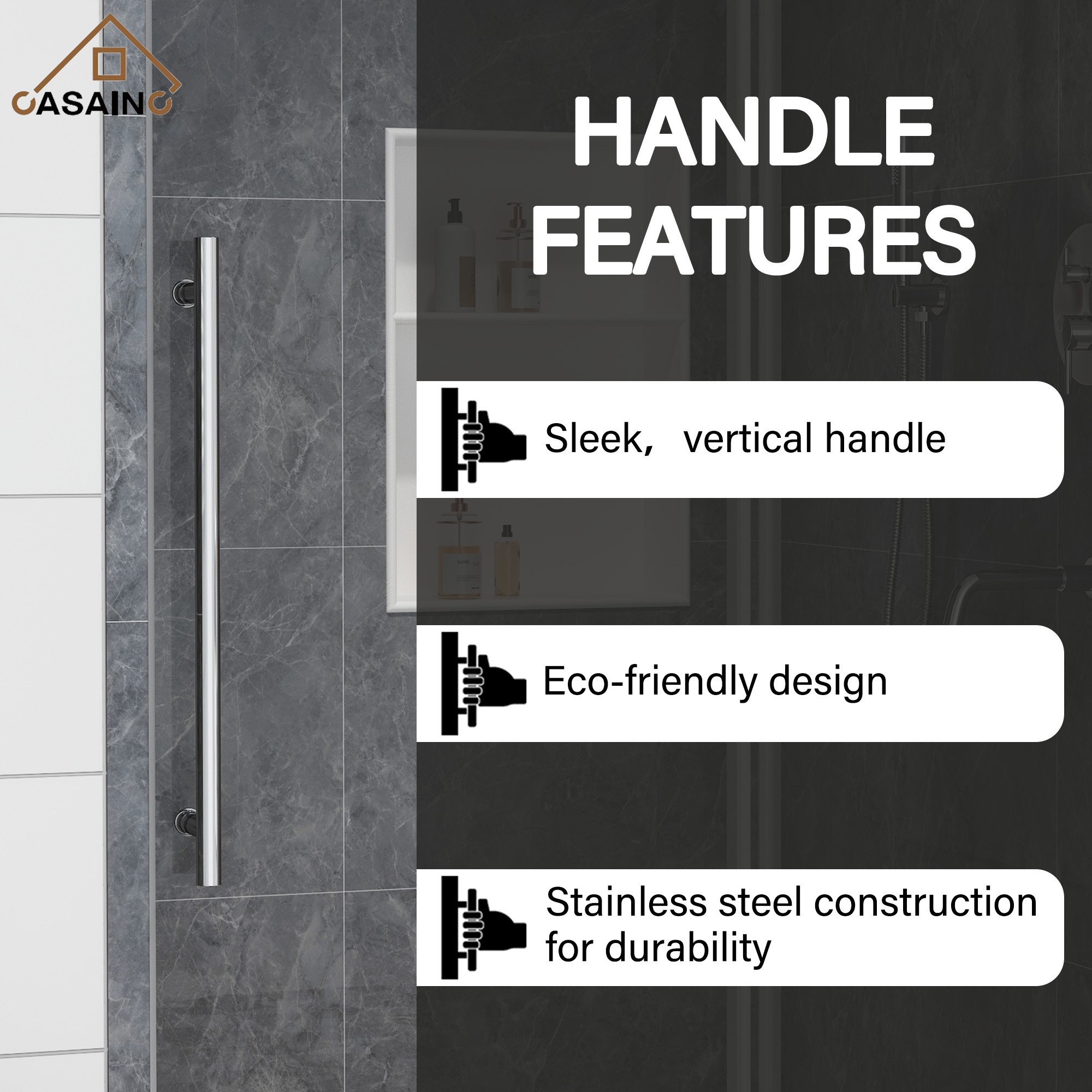 CASAINC

HANDLE FEATURES

Sleek， vertical handle

Eco-friendly design

Stainless steel construction for durability